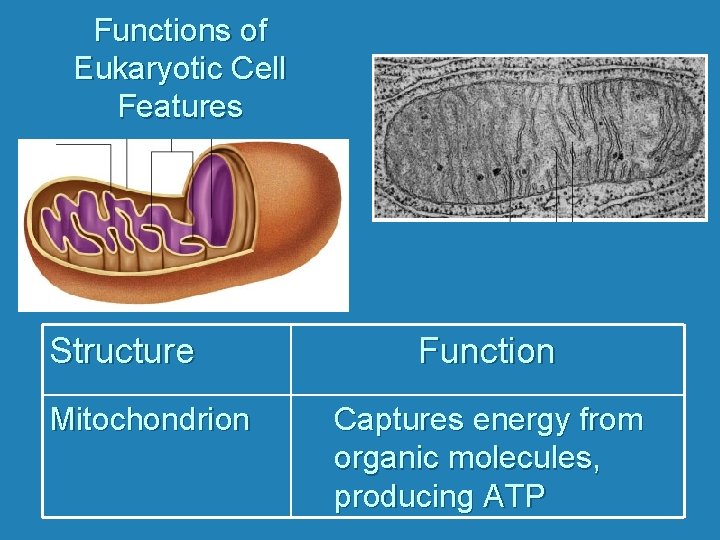 Functions of Eukaryotic Cell Features

| Structure | Function |
|---|---|
| Mitochondrion | Captures energy from organic molecules, producing ATP |